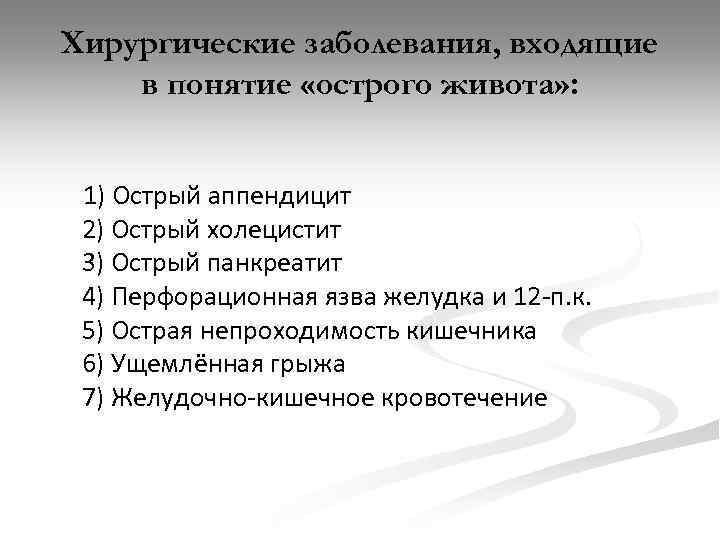 Хирургические заболевания, входящие в понятие «острого живота»:

1) Острый аппендицит
2) Острый холецистит
3) Острый панкреатит
4) Перфорационная язва желудка и 12-п.к.
5) Острая непроходимость кишечника
6) Ущемлённая грыжа
7) Желудочно-кишечное кровотечение